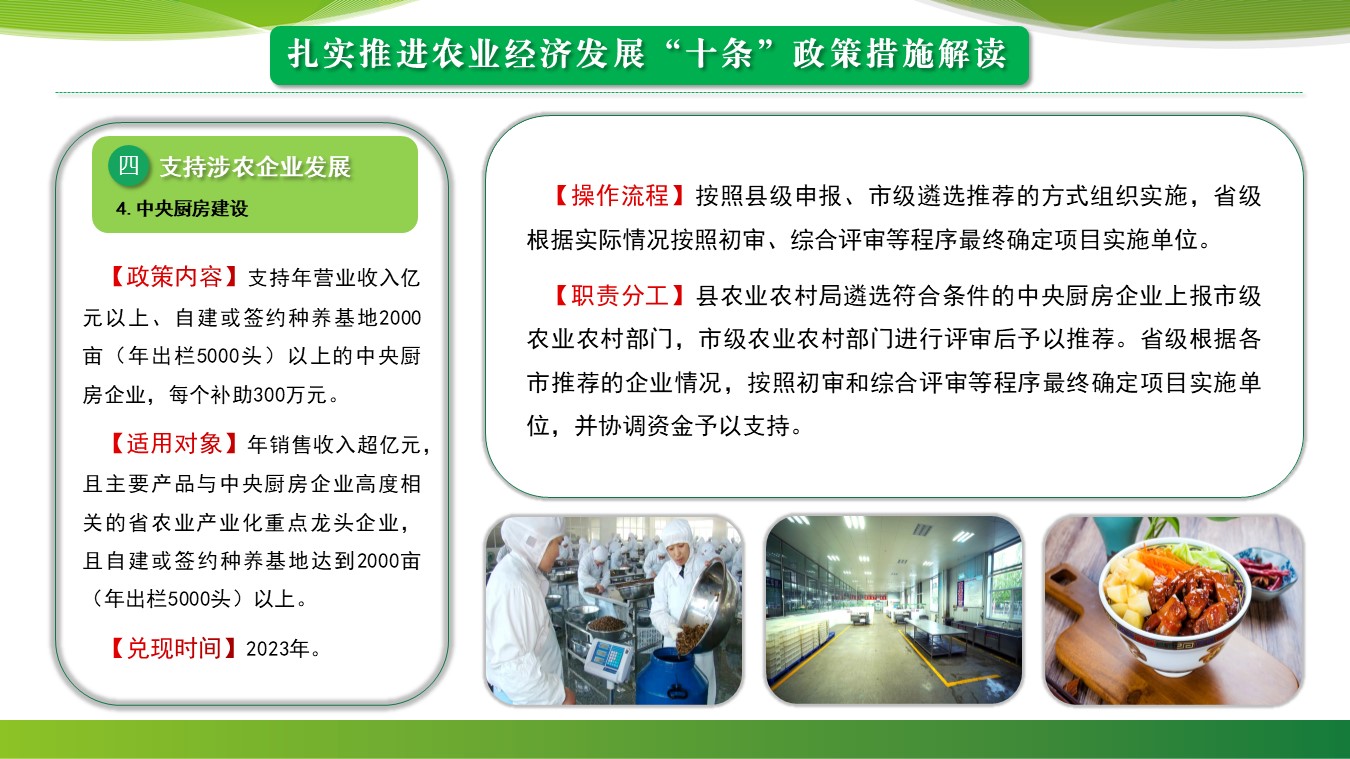 扎实推进农业经济发展“十条”政策措施解读

四 支持涉农企业发展

4. 中央厨房建设

【政策内容】支持年营业收入亿元以上、自建或签约种养基地2000亩（年出栏5000头）以上的中央厨房企业，每个补助300万元。

【适用对象】年销售收入超亿元，且主要产品与中央厨房企业高度相关的省农业产业化重点龙头企业，且自建或签约种养基地达到2000亩（年出栏5000头）以上。

【兑现时间】2023年。

【操作流程】按照县级申报、市级遴选推荐的方式组织实施，省级根据实际情况按照初审、综合评审等程序最终确定项目实施单位。

【职责分工】县农业农村局遴选符合条件的中央厨房企业上报市级农业农村部门，市级农业农村部门进行评审后予以推荐。省级根据各市推荐的企业情况，按照初审和综合评审等程序最终确定项目实施单位，并协调资金予以支持。